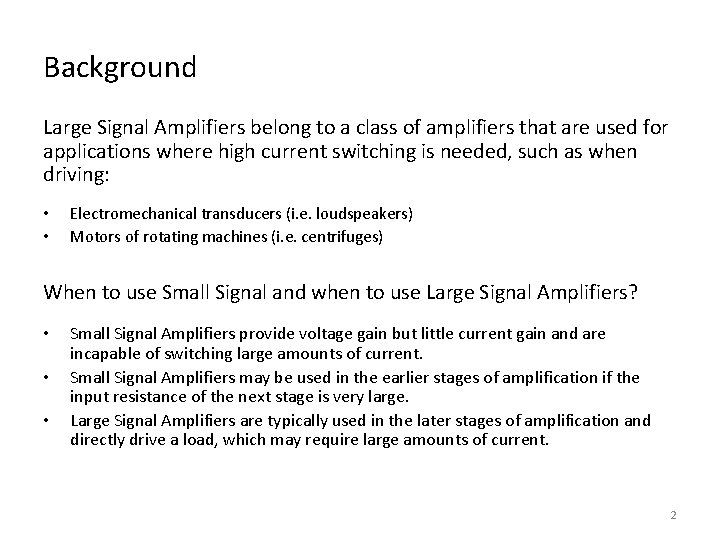 Background

Large Signal Amplifiers belong to a class of amplifiers that are used for applications where high current switching is needed, such as when driving:

• Electromechanical transducers (i.e. loudspeakers)
• Motors of rotating machines (i.e. centrifuges)

When to use Small Signal and when to use Large Signal Amplifiers?

• Small Signal Amplifiers provide voltage gain but little current gain and are incapable of switching large amounts of current.
• Small Signal Amplifiers may be used in the earlier stages of amplification if the input resistance of the next stage is very large.
• Large Signal Amplifiers are typically used in the later stages of amplification and directly drive a load, which may require large amounts of current.

2